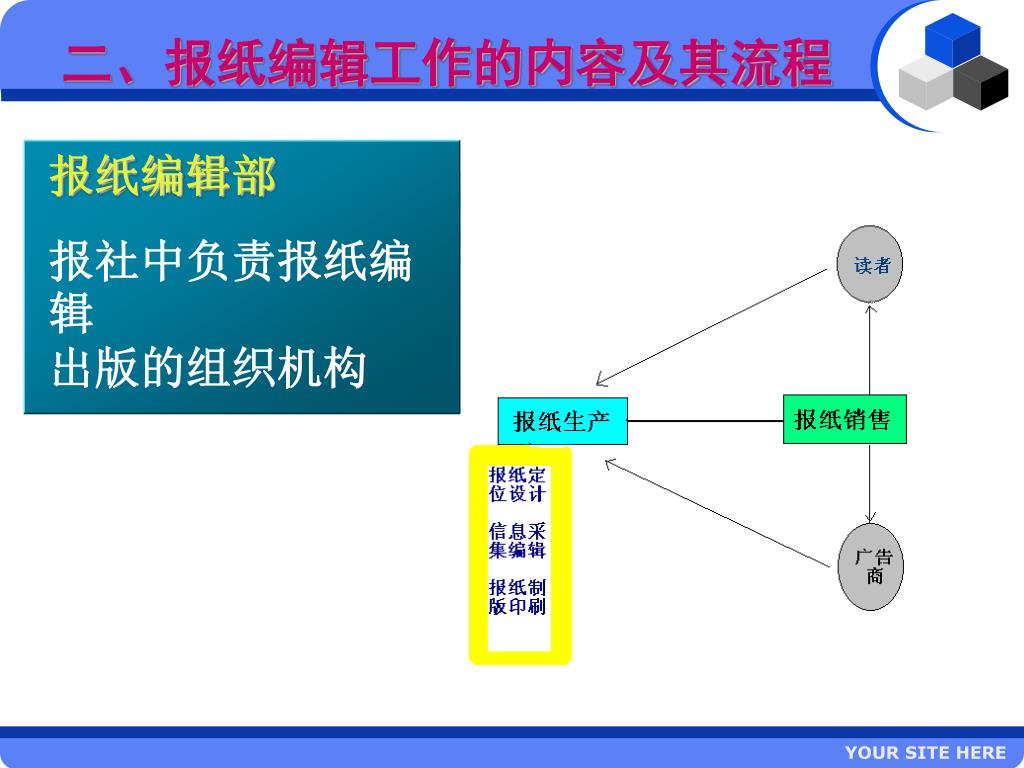 二、报纸编辑工作的内容及其流程

报纸编辑部

报社中负责报纸编辑
出版的组织机构

读者

报纸生产

报纸销售

报纸定位设计

信息采集编辑

报纸制版印刷

广告商

YOUR SITE HERE